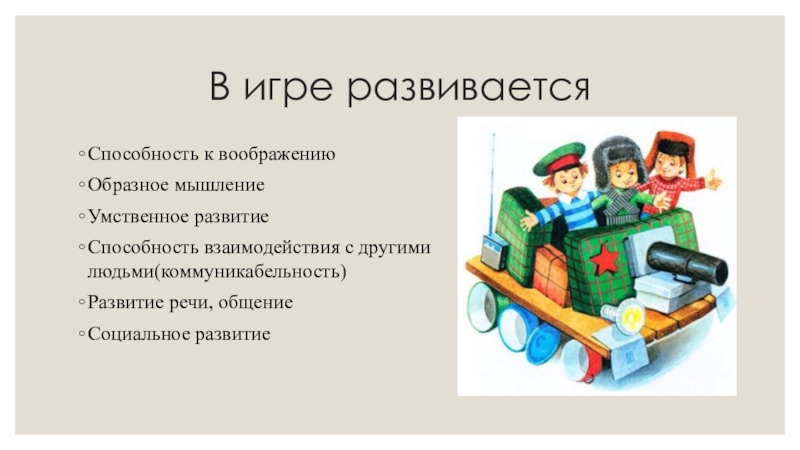 В игре развивается

◦ Способность к воображению
◦ Образное мышление
◦ Умственное развитие
◦ Способность взаимодействия с другими людьми(коммуникабельность)
◦ Развитие речи, общение
◦ Социальное развитие